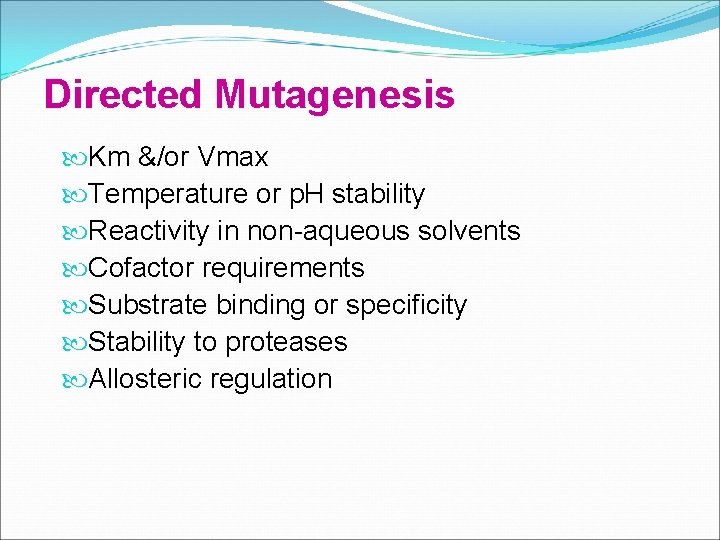 Directed Mutagenesis

Km &/or Vmax
Temperature or pH stability
Reactivity in non-aqueous solvents
Cofactor requirements
Substrate binding or specificity
Stability to proteases
Allosteric regulation